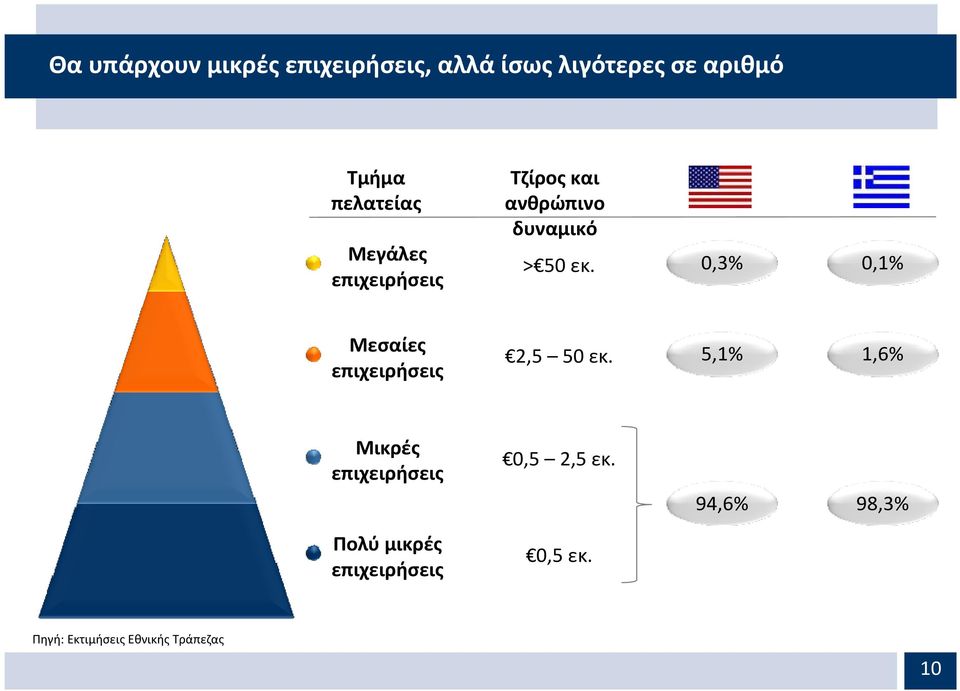 Θα υπάρχουν μικρές επιχειρήσεις, αλλά ίσως λιγότερες σε αριθμό

| Τμήμα πελατείας | Τζίρος και ανθρώπινο δυναμικό | | |
|---|---|---|---|
| Μεγάλες επιχειρήσεις | >€50 εκ. | 0,3% | 0,1% |
| Μεσαίες επιχειρήσεις | €2,5 – 50 εκ. | 5,1% | 1,6% |
| Μικρές επιχειρήσεις | €0,5 – 2,5 εκ. | 94,6% | 98,3% |
| Πολύ μικρές επιχειρήσεις | €0,5 εκ. | | |

Πηγή: Εκτιμήσεις Εθνικής Τράπεζας

10